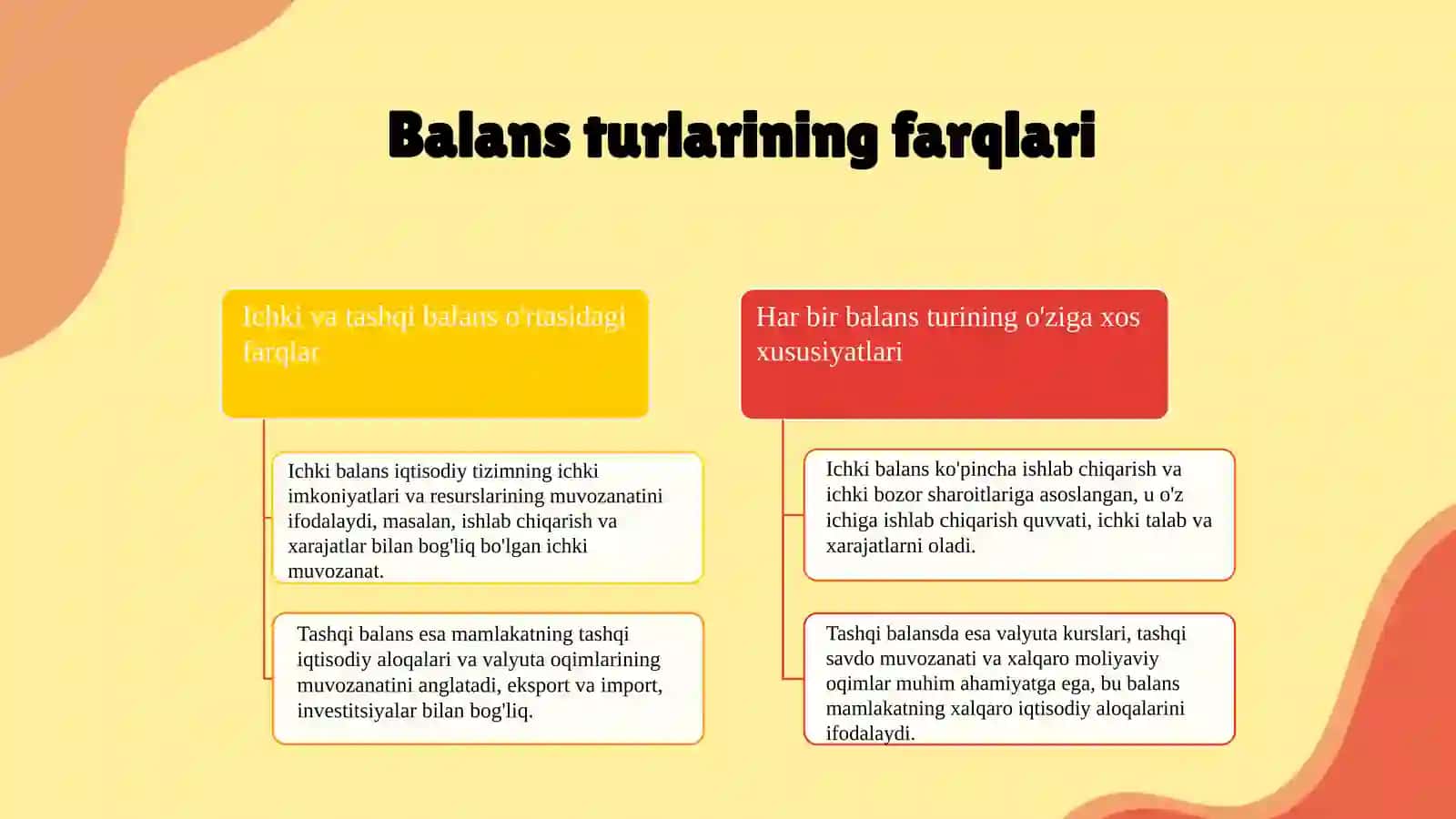 Balans turlarining farqlari

Ichki va tashqi balans o'rtasidagi farqlar

Ichki balans iqtisodiy tizimning ichki imkoniyatlari va resurslarining muvozanatini ifodalaydi, masalan, ishlab chiqarish va xarajatlar bilan bog'liq bo'lgan ichki muvozanat.

Tashqi balans esa mamlakatning tashqi iqtisodiy aloqalari va valyuta oqimlarining muvozanatini anglatadi, eksport va import, investitsiyalar bilan bog'liq.

Har bir balans turining o'ziga xos xususiyatlari

Ichki balans ko'pincha ishlab chiqarish va ichki bozor sharoitlariga asoslangan, u o'z ichiga ishlab chiqarish quvvati, ichki talab va xarajatlarni oladi.

Tashqi balansda esa valyuta kurslari, tashqi savdo muvozanati va xalqaro moliyaviy oqimlar muhim ahamiyatga ega, bu balans mamlakatning xalqaro iqtisodiy aloqalarini ifodalaydi.